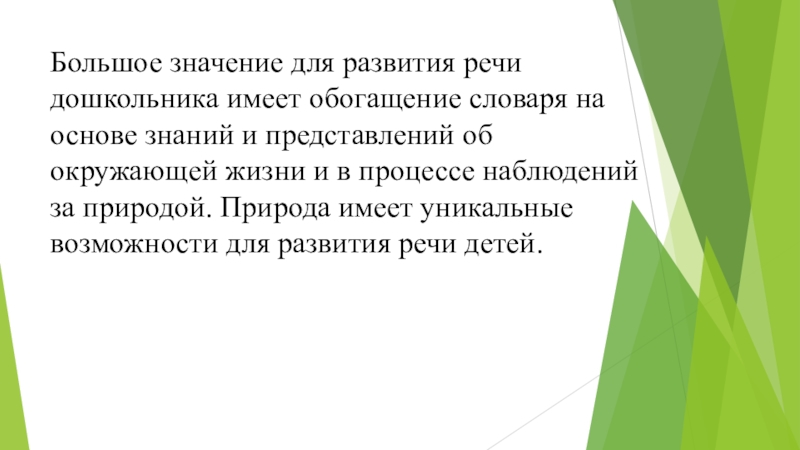 Большое значение для развития речи дошкольника имеет обогащение словаря на основе знаний и представлений об окружающей жизни и в процессе наблюдений за природой. Природа имеет уникальные возможности для развития речи детей.